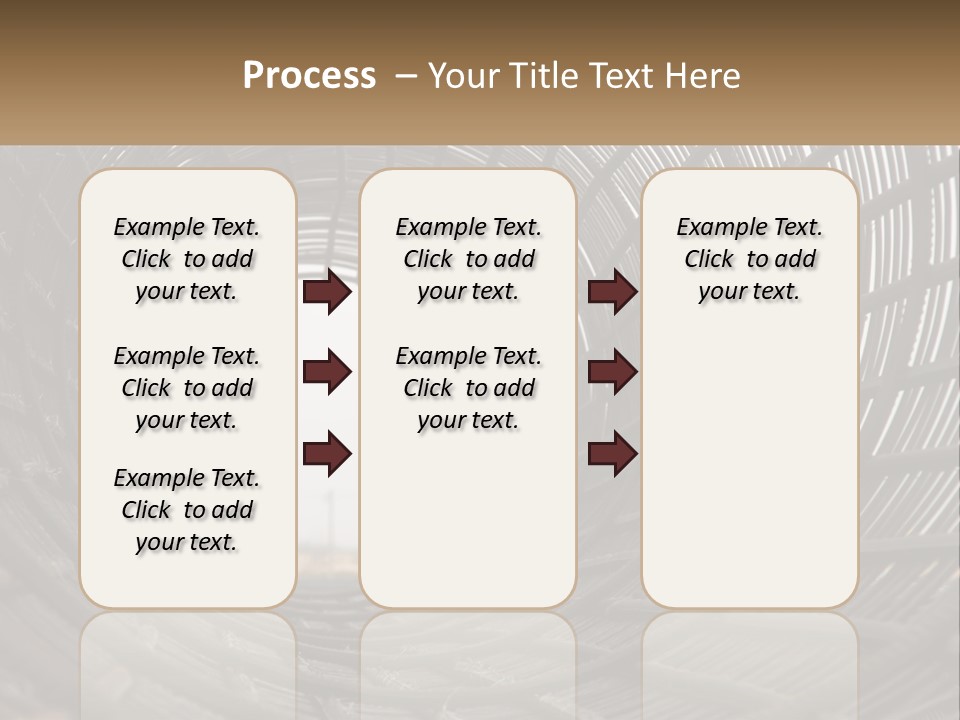 Process – Your Title Text Here

Example Text. Click to add your text.

Example Text. Click to add your text.

Example Text. Click to add your text.

Example Text. Click to add your text.

Example Text. Click to add your text.

Example Text. Click to add your text.